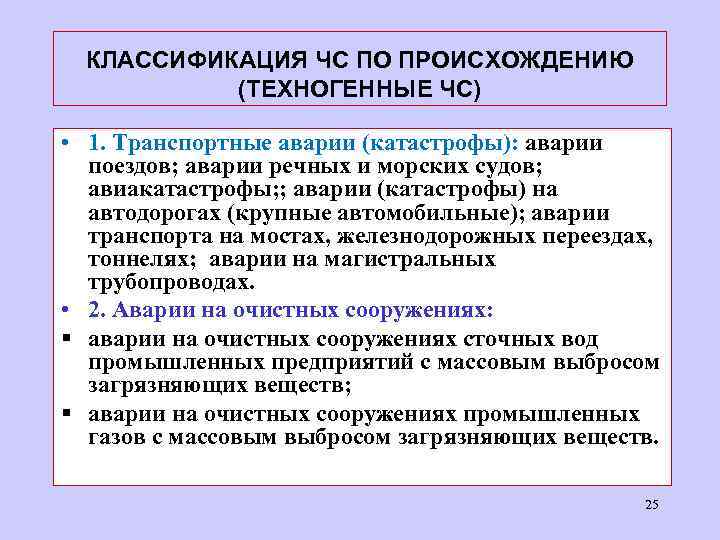 КЛАССИФИКАЦИЯ ЧС ПО ПРОИСХОЖДЕНИЮ (ТЕХНОГЕННЫЕ ЧС)

• 1. Транспортные аварии (катастрофы): аварии поездов; аварии речных и морских судов; авиакатастрофы;; аварии (катастрофы) на автодорогах (крупные автомобильные); аварии транспорта на мостах, железнодорожных переездах, тоннелях;  аварии на магистральных трубопроводах.

• 2. Аварии на очистных сооружениях:

▪ аварии на очистных сооружениях сточных вод промышленных предприятий с массовым выбросом загрязняющих веществ;

▪ аварии на очистных сооружениях промышленных газов с массовым выбросом загрязняющих веществ.

25